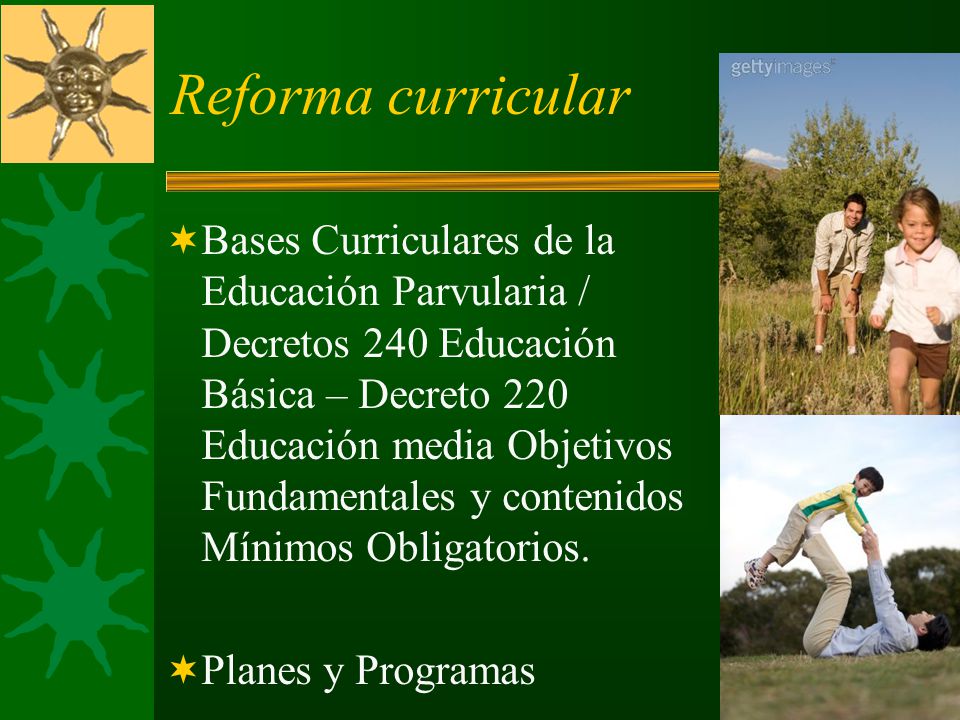 Reforma curricular

gettyimages

Bases Curriculares de la Educación Parvularia / Decretos 240 Educación Básica – Decreto 220 Educación media Objetivos Fundamentales y contenidos Mínimos Obligatorios.

Planes y Programas